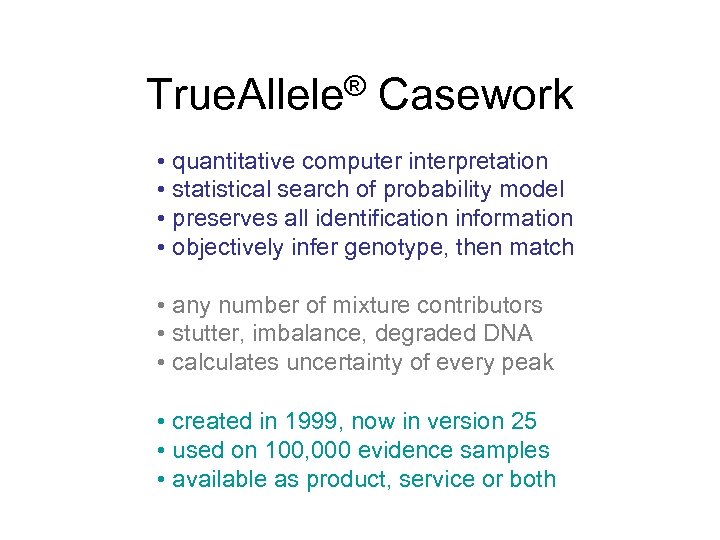 TrueAllele® Casework

• quantitative computer interpretation
• statistical search of probability model
• preserves all identification information
• objectively infer genotype, then match

• any number of mixture contributors
• stutter, imbalance, degraded DNA
• calculates uncertainty of every peak

• created in 1999, now in version 25
• used on 100,000 evidence samples
• available as product, service or both